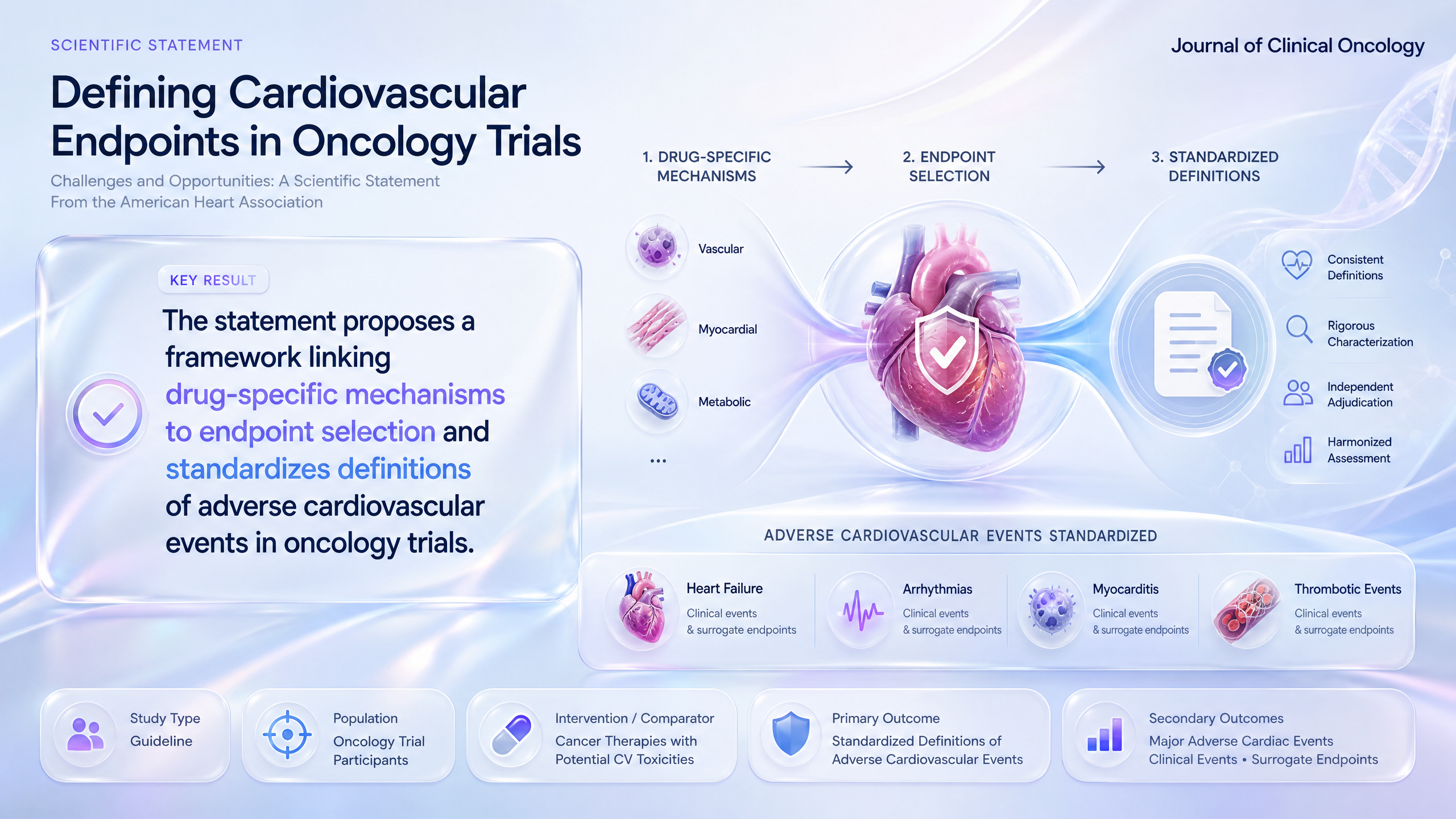 SCIENTIFIC STATEMENT

Journal of Clinical Oncology

Defining Cardiovascular Endpoints in Oncology Trials

Challenges and Opportunities: A Scientific Statement From the American Heart Association

KEY RESULT

The statement proposes a framework linking drug-specific mechanisms to endpoint selection and standardizes definitions of adverse cardiovascular events in oncology trials.

1. DRUG-SPECIFIC MECHANISMS

2. ENDPOINT SELECTION

3. STANDARDIZED DEFINITIONS

Vascular

Myocardial

Metabolic

...

Consistent Definitions

Rigorous Characterization

Independent Adjudication

Harmonized Assessment

ADVERSE CARDIOVASCULAR EVENTS STANDARDIZED

Heart Failure
Clinical events & surrogate endpoints

Arrhythmias
Clinical events & surrogate endpoints

Myocarditis
Clinical events & surrogate endpoints

Thrombotic Events
Clinical events & surrogate endpoints

Study Type
Guideline

Population
Oncology Trial Participants

Intervention / Comparator
Cancer Therapies with Potential CV Toxicities

Primary Outcome
Standardized Definitions of Adverse Cardiovascular Events

Secondary Outcomes
Major Adverse Cardiac Events
Clinical Events • Surrogate Endpoints